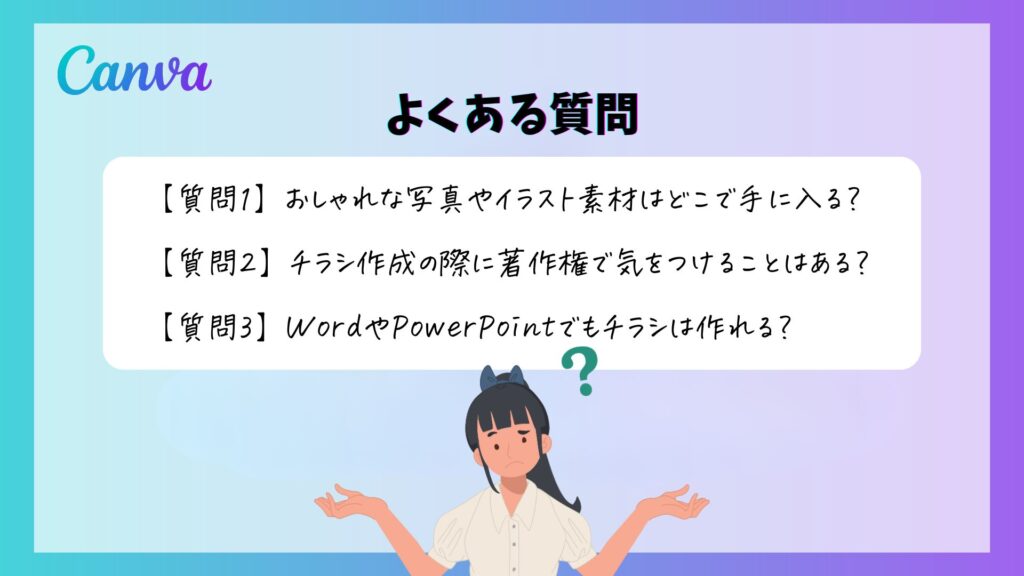 Canva

よくある質問

【質問1】おしゃれな写真やイラスト素材はどこで手に入る？

【質問2】チラシ作成の際に著作権で気をつけることはある？

【質問3】WordやPowerPointでもチラシは作れる？

?